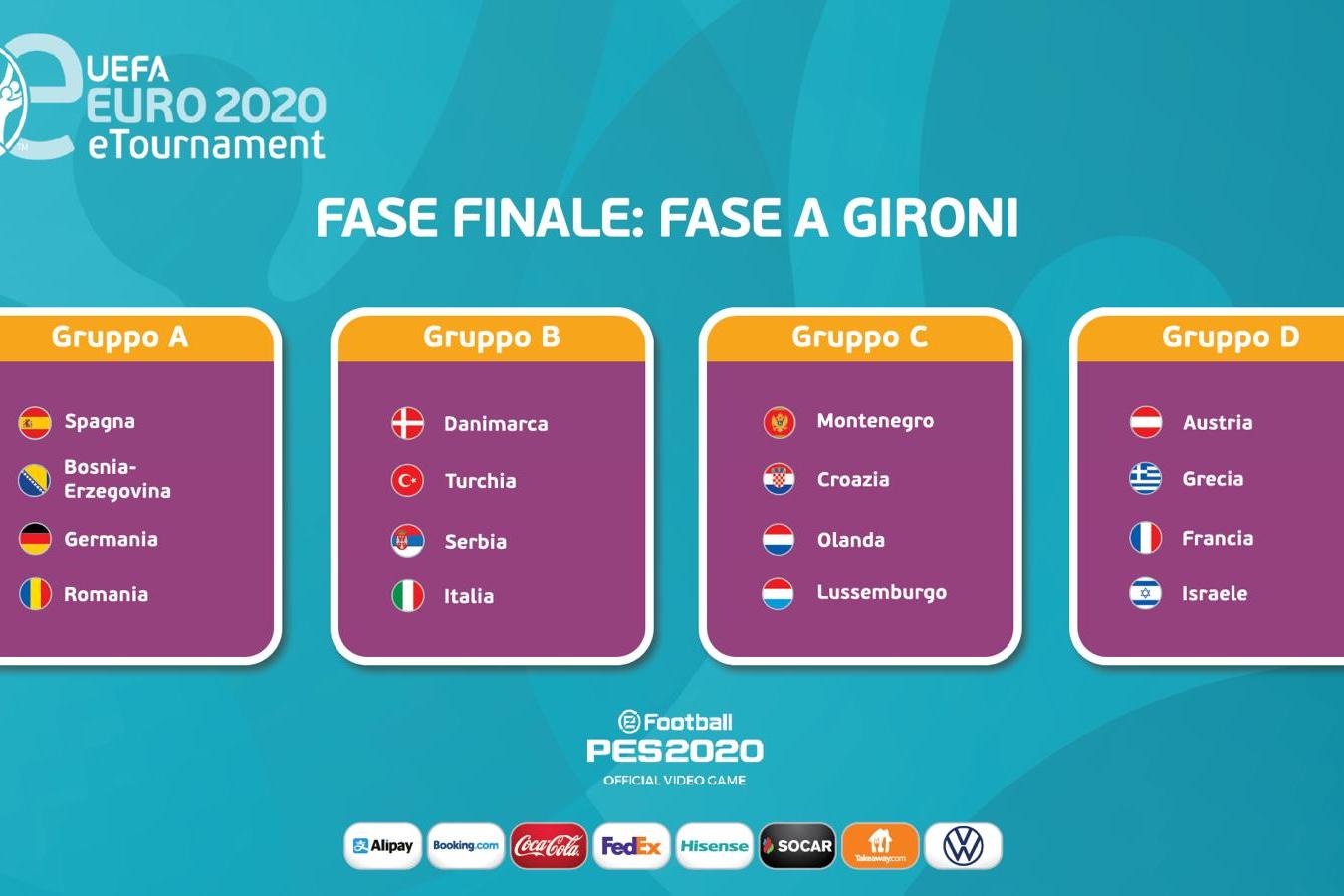 UEFA EURO 2020 eTournament

FASE FINALE: FASE A GIRONI

Gruppo A
Spagna
Bosnia-Erzegovina
Germania
Romania

Gruppo B
Danimarca
Turchia
Serbia
Italia

Gruppo C
Montenegro
Croazia
Olanda
Lussemburgo

Gruppo D
Austria
Grecia
Francia
Israele

eFootball PES2020 OFFICIAL VIDEO GAME

Alipay Booking.com Coca-Cola FedEx Hisense SOCAR Takeaway.com